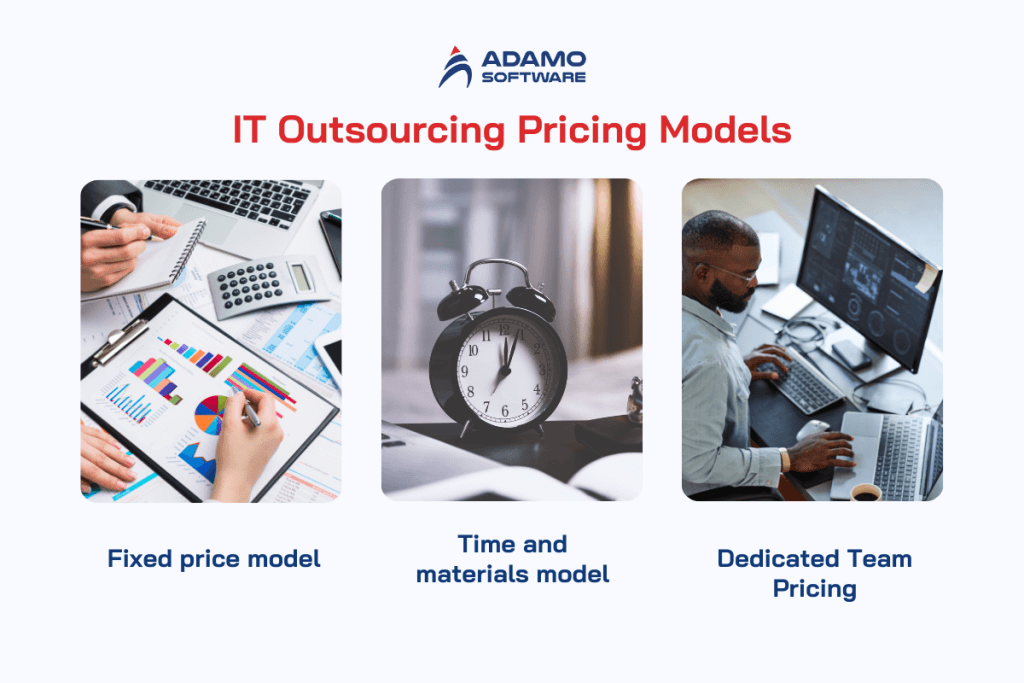 ADAMO SOFTWARE

IT Outsourcing Pricing Models

Fixed price model

Time and materials model

Dedicated Team Pricing